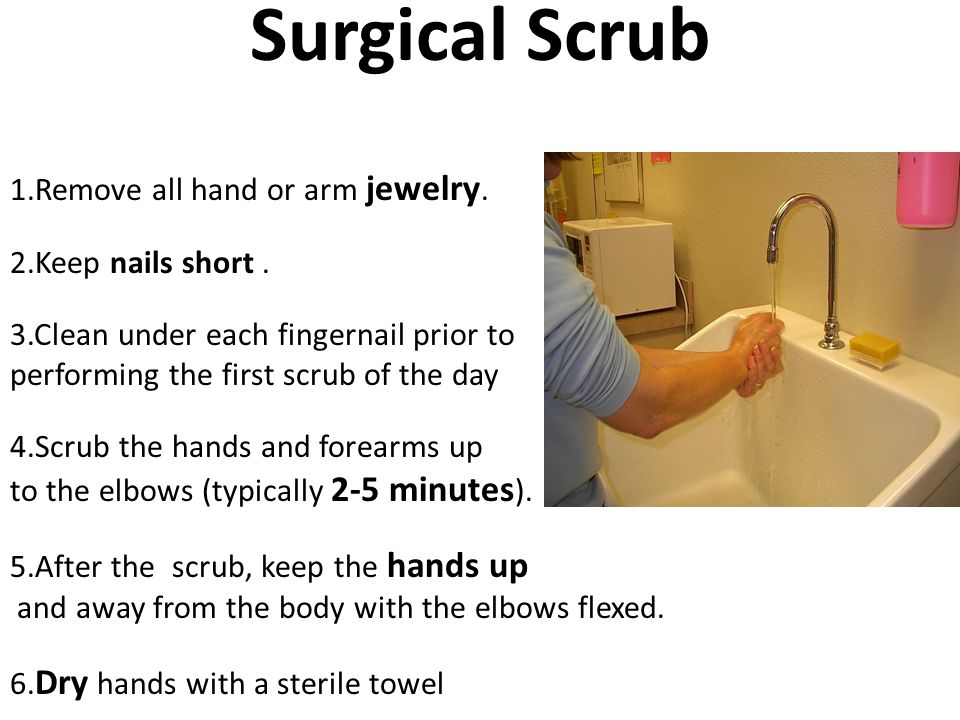 Surgical Scrub

1.Remove all hand or arm jewelry.

2.Keep nails short .

3.Clean under each fingernail prior to performing the first scrub of the day

4.Scrub the hands and forearms up to the elbows (typically 2-5 minutes).

5.After the scrub, keep the hands up and away from the body with the elbows flexed.

6.Dry hands with a sterile towel